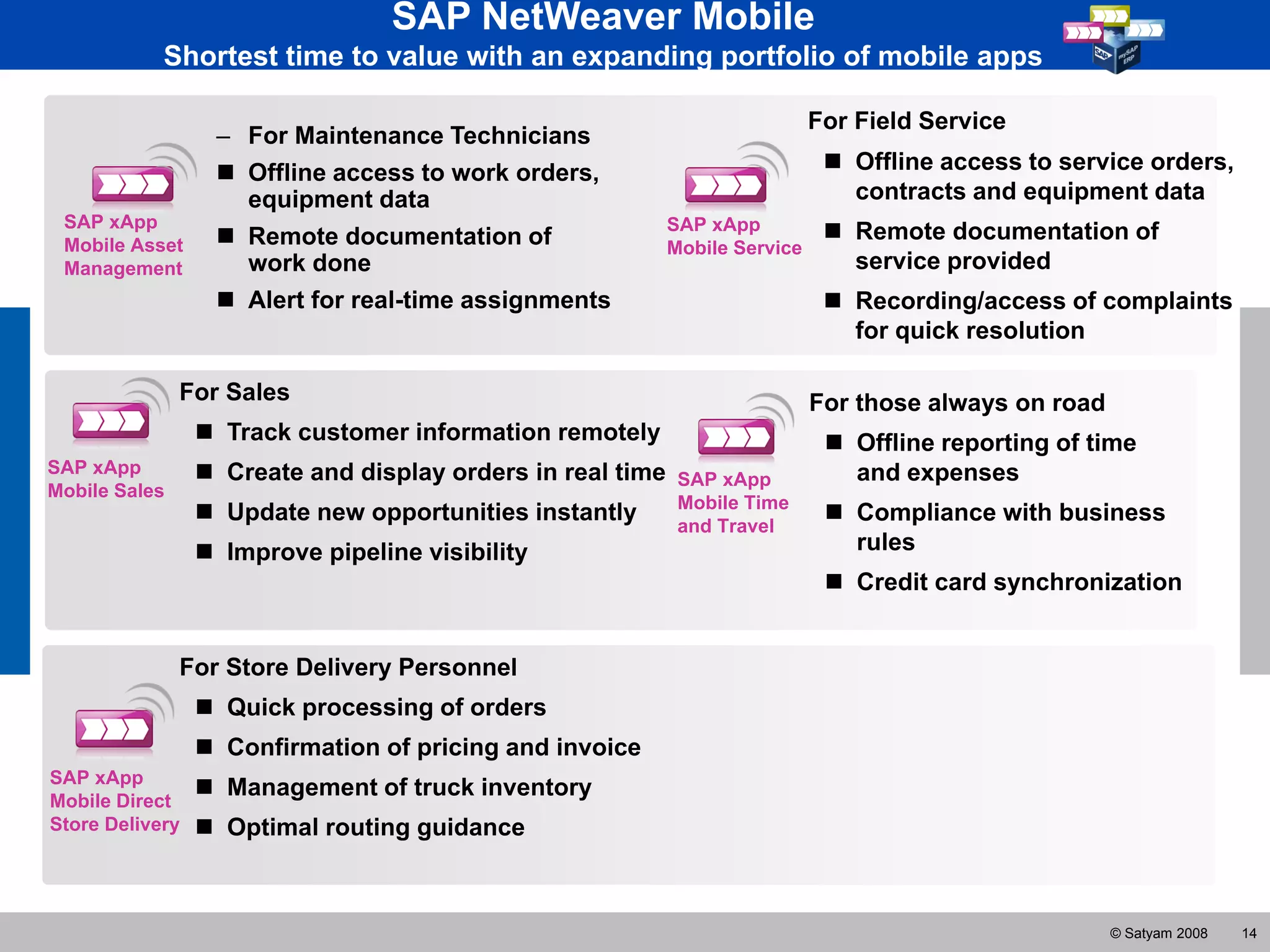 SAP NetWeaver Mobile
Shortest time to value with an expanding portfolio of mobile apps

SAP mySAP ERP

SAP xApp Mobile Asset Management

– For Maintenance Technicians
■ Offline access to work orders, equipment data
■ Remote documentation of work done
■ Alert for real-time assignments

SAP xApp Mobile Service

For Field Service
■ Offline access to service orders, contracts and equipment data
■ Remote documentation of service provided
■ Recording/access of complaints for quick resolution

SAP xApp Mobile Sales

For Sales
■ Track customer information remotely
■ Create and display orders in real time
■ Update new opportunities instantly
■ Improve pipeline visibility

SAP xApp Mobile Time and Travel

For those always on road
■ Offline reporting of time and expenses
■ Compliance with business rules
■ Credit card synchronization

SAP xApp Mobile Direct Store Delivery

For Store Delivery Personnel
■ Quick processing of orders
■ Confirmation of pricing and invoice
■ Management of truck inventory
■ Optimal routing guidance

© Satyam 2008 14